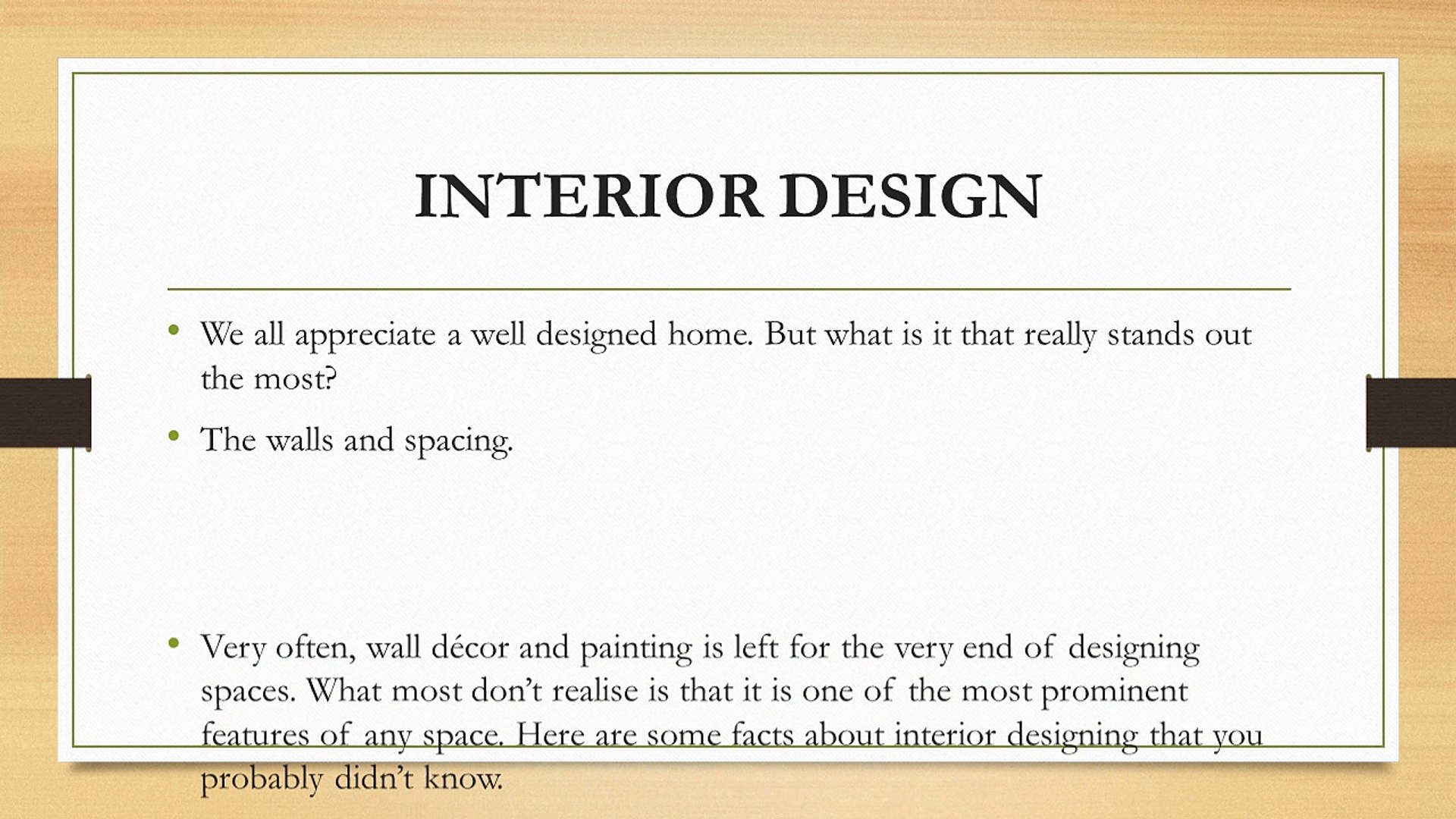 INTERIOR DESIGN

• We all appreciate a well designed home. But what is it that really stands out the most?

• The walls and spacing.

• Very often, wall décor and painting is left for the very end of designing spaces. What most don't realise is that it is one of the most prominent features of any space. Here are some facts about interior designing that you probably didn't know.